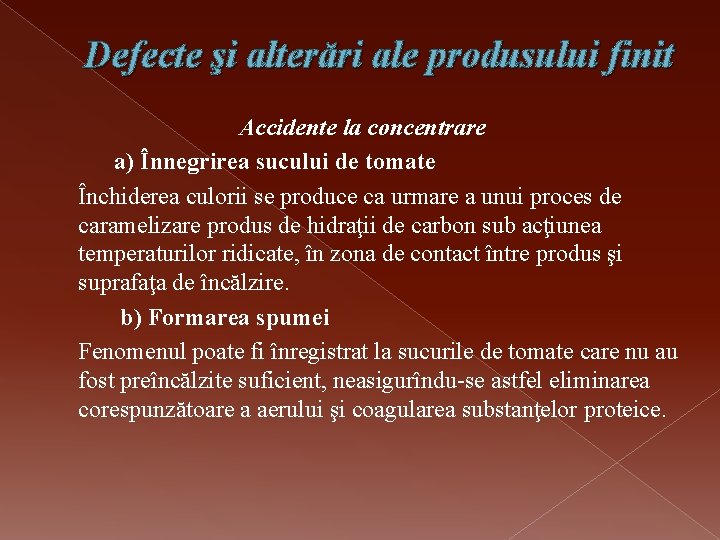 Defecte şi alterări ale produsului finit

Accidente la concentrare

a) Înnegrirea sucului de tomate

Închiderea culorii se produce ca urmare a unui proces de caramelizare produs de hidraţii de carbon sub acţiunea temperaturilor ridicate, în zona de contact între produs şi suprafaţa de încălzire.

b) Formarea spumei

Fenomenul poate fi înregistrat la sucurile de tomate care nu au fost preîncălzite suficient, neasigurîndu-se astfel eliminarea corespunzătoare a aerului şi coagularea substanţelor proteice.